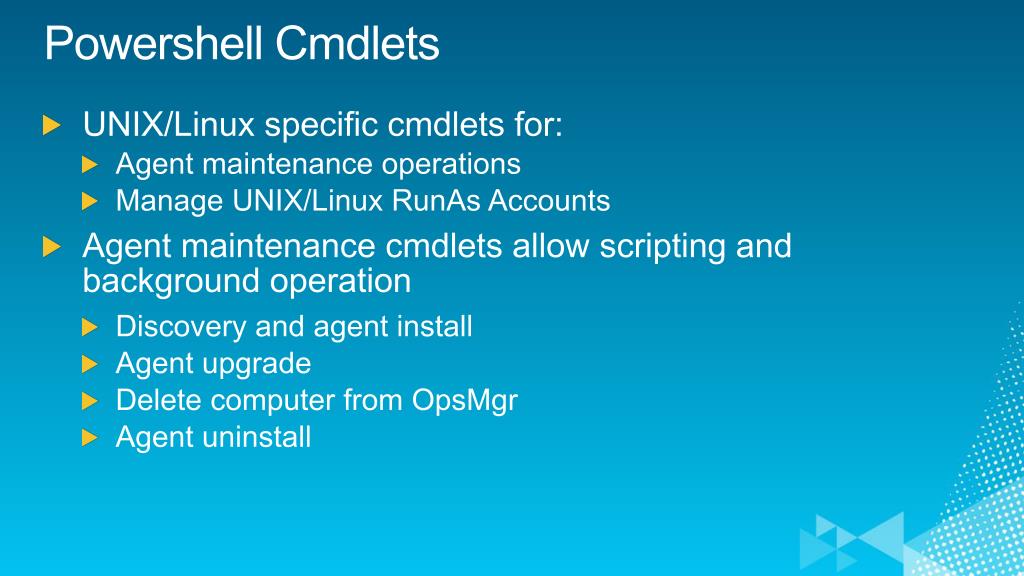 Powershell Cmdlets

UNIX/Linux specific cmdlets for:

Agent maintenance operations

Manage UNIX/Linux RunAs Accounts

Agent maintenance cmdlets allow scripting and background operation

Discovery and agent install

Agent upgrade

Delete computer from OpsMgr

Agent uninstall